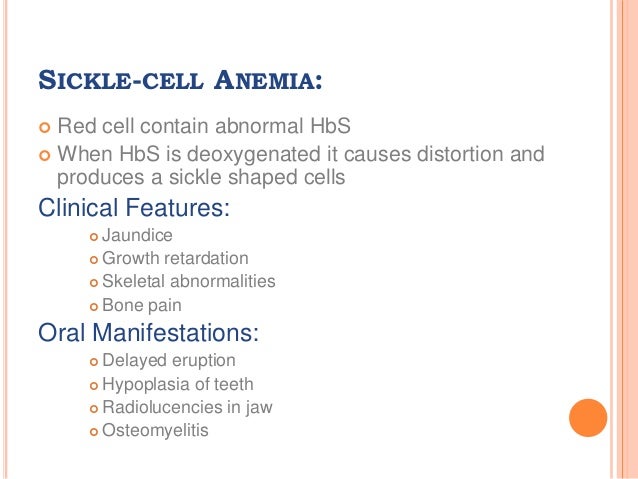 SICKLE-CELL ANEMIA:

Red cell contain abnormal HbS

When HbS is deoxygenated it causes distortion and produces a sickle shaped cells

Clinical Features:

Jaundice

Growth retardation

Skeletal abnormalities

Bone pain

Oral Manifestations:

Delayed eruption

Hypoplasia of teeth

Radiolucencies in jaw

Osteomyelitis